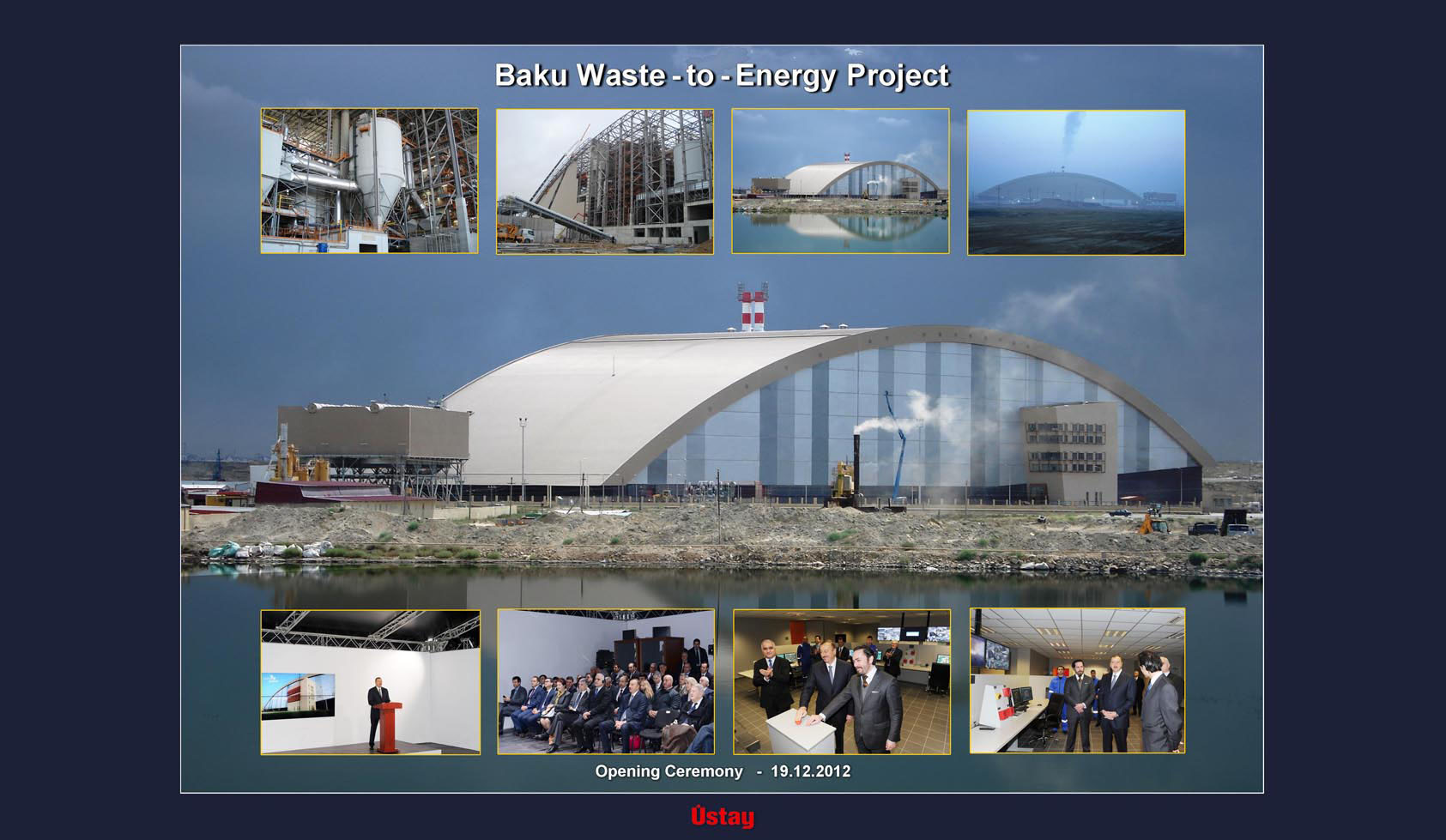 Baku Waste - to - Energy Project

Opening Ceremony - 19.12.2012

Üstay